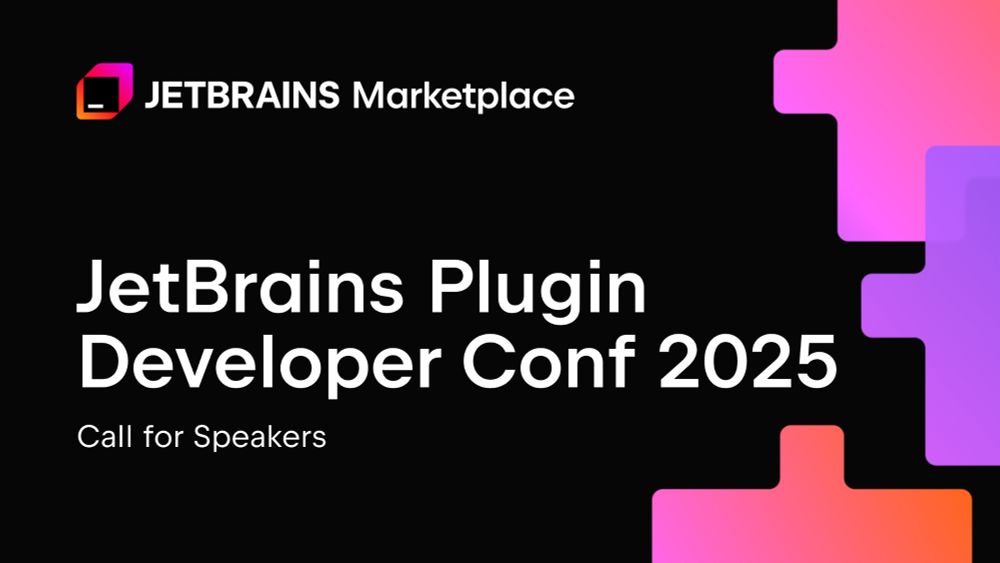 JETBRAINS Marketplace

JetBrains Plugin Developer Conf 2025

Call for Speakers